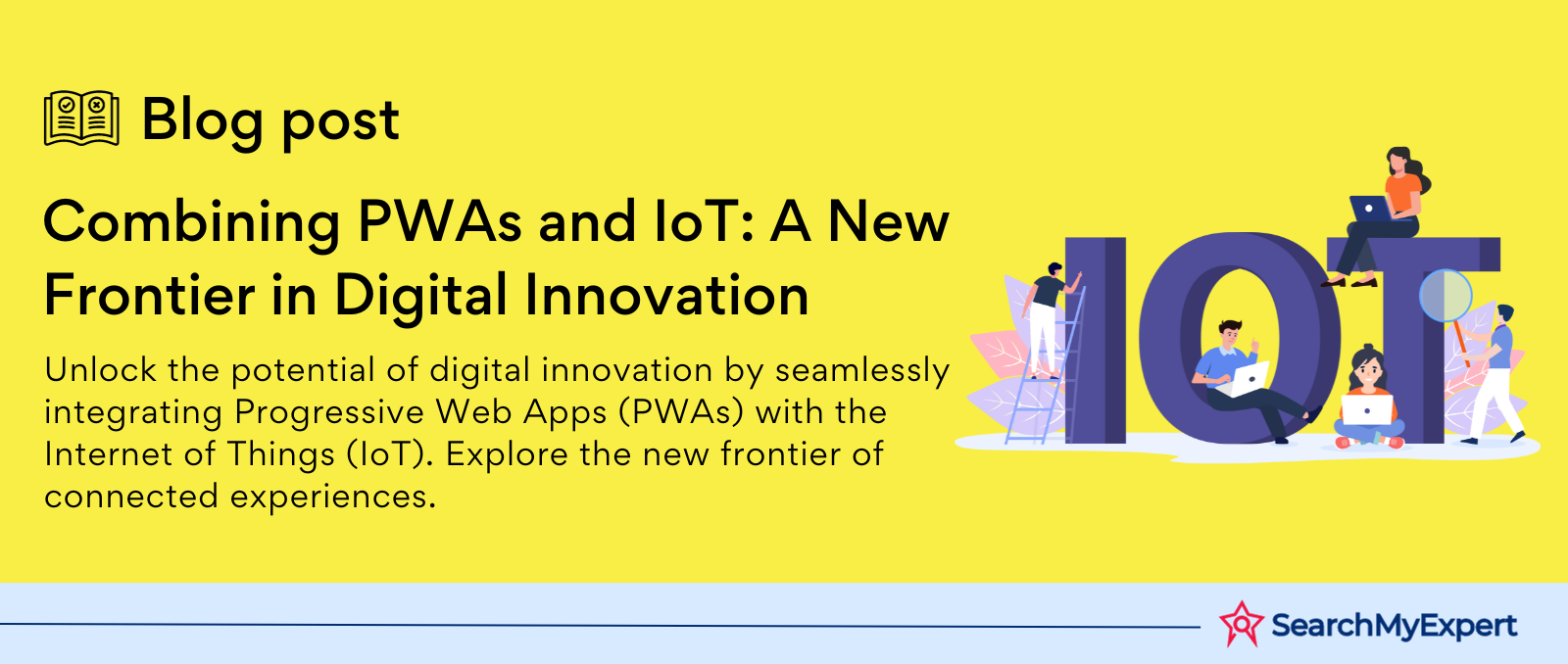 Blog post

Combining PWAs and IoT: A New Frontier in Digital Innovation

Unlock the potential of digital innovation by seamlessly integrating Progressive Web Apps (PWAs) with the Internet of Things (IoT). Explore the new frontier of connected experiences.

IOT

SearchMyExpert